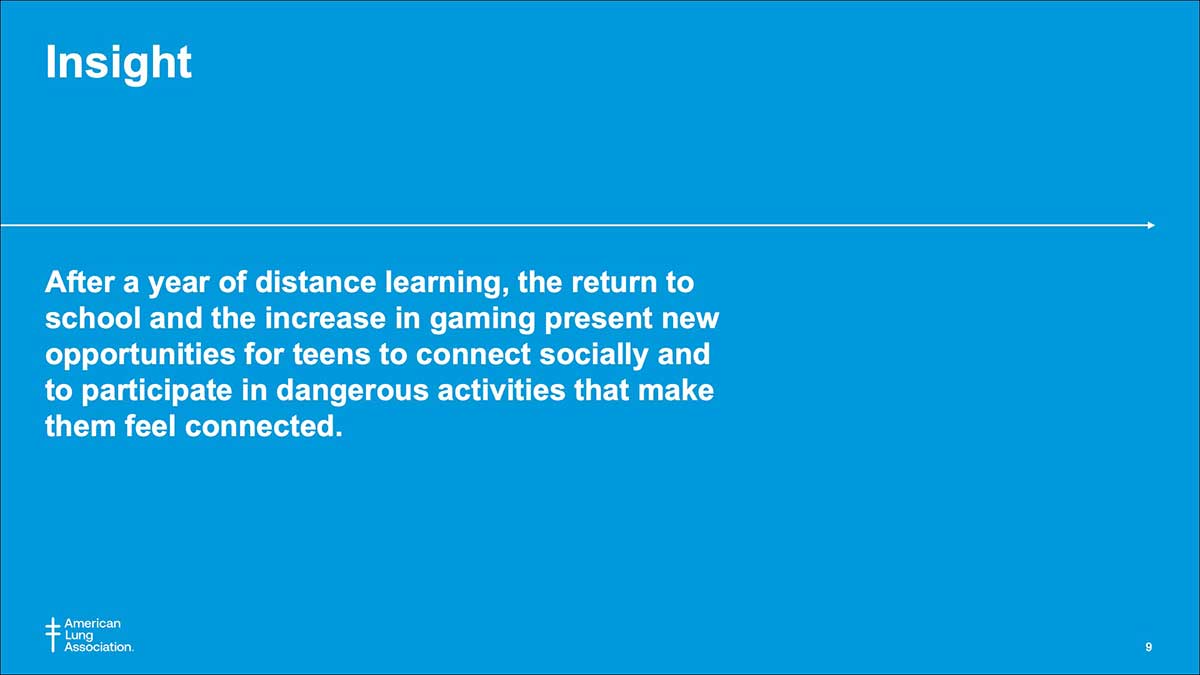 Insight

After a year of distance learning, the return to school and the increase in gaming present new opportunities for teens to connect socially and to participate in dangerous activities that make them feel connected.

American Lung Association.

9